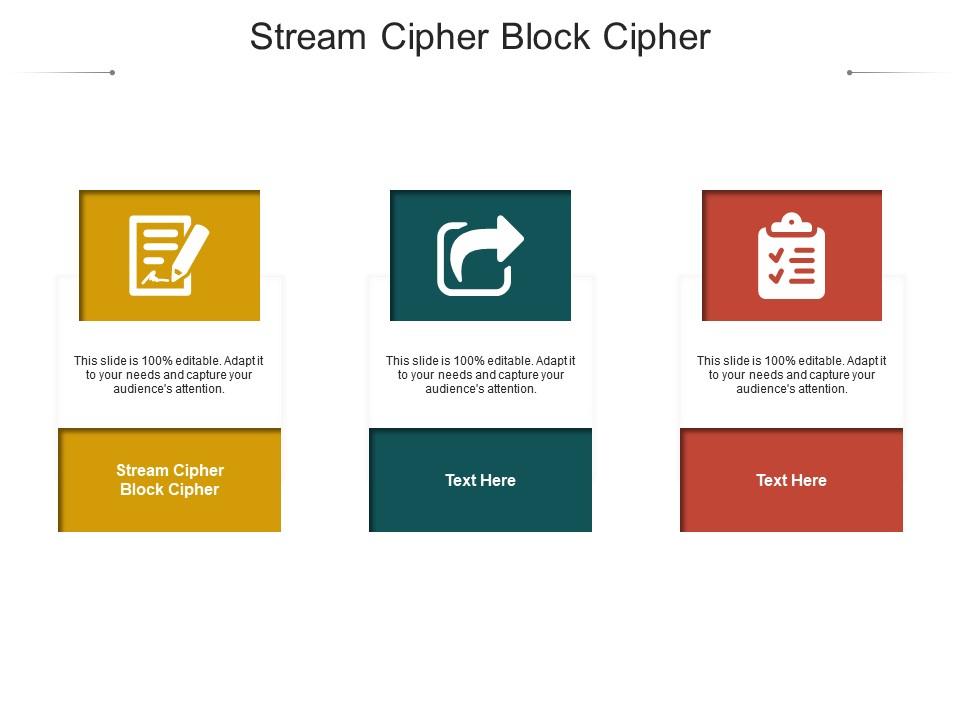 Stream Cipher Block Cipher

This slide is 100% editable. Adapt it to your needs and capture your audience's attention.

Stream Cipher Block Cipher

This slide is 100% editable. Adapt it to your needs and capture your audience's attention.

Text Here

This slide is 100% editable. Adapt it to your needs and capture your audience's attention.

Text Here